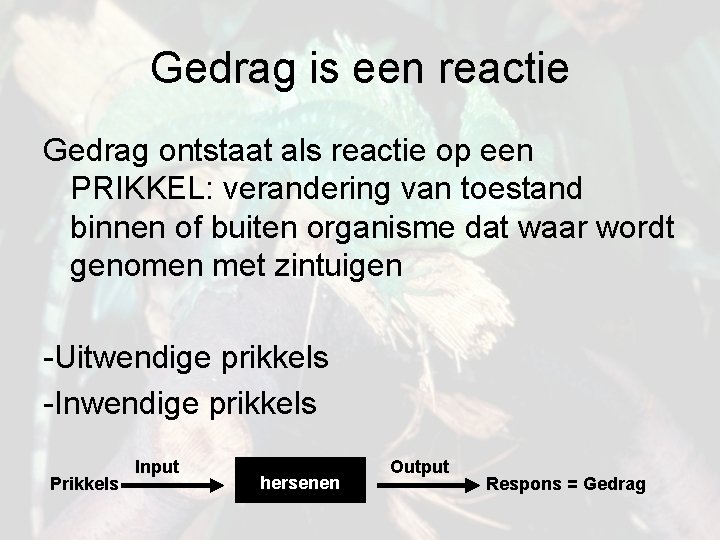 Gedrag is een reactie

Gedrag ontstaat als reactie op een PRIKKEL: verandering van toestand binnen of buiten organisme dat waar wordt genomen met zintuigen

-Uitwendige prikkels
-Inwendige prikkels

Prikkels Input hersenen Output Respons = Gedrag